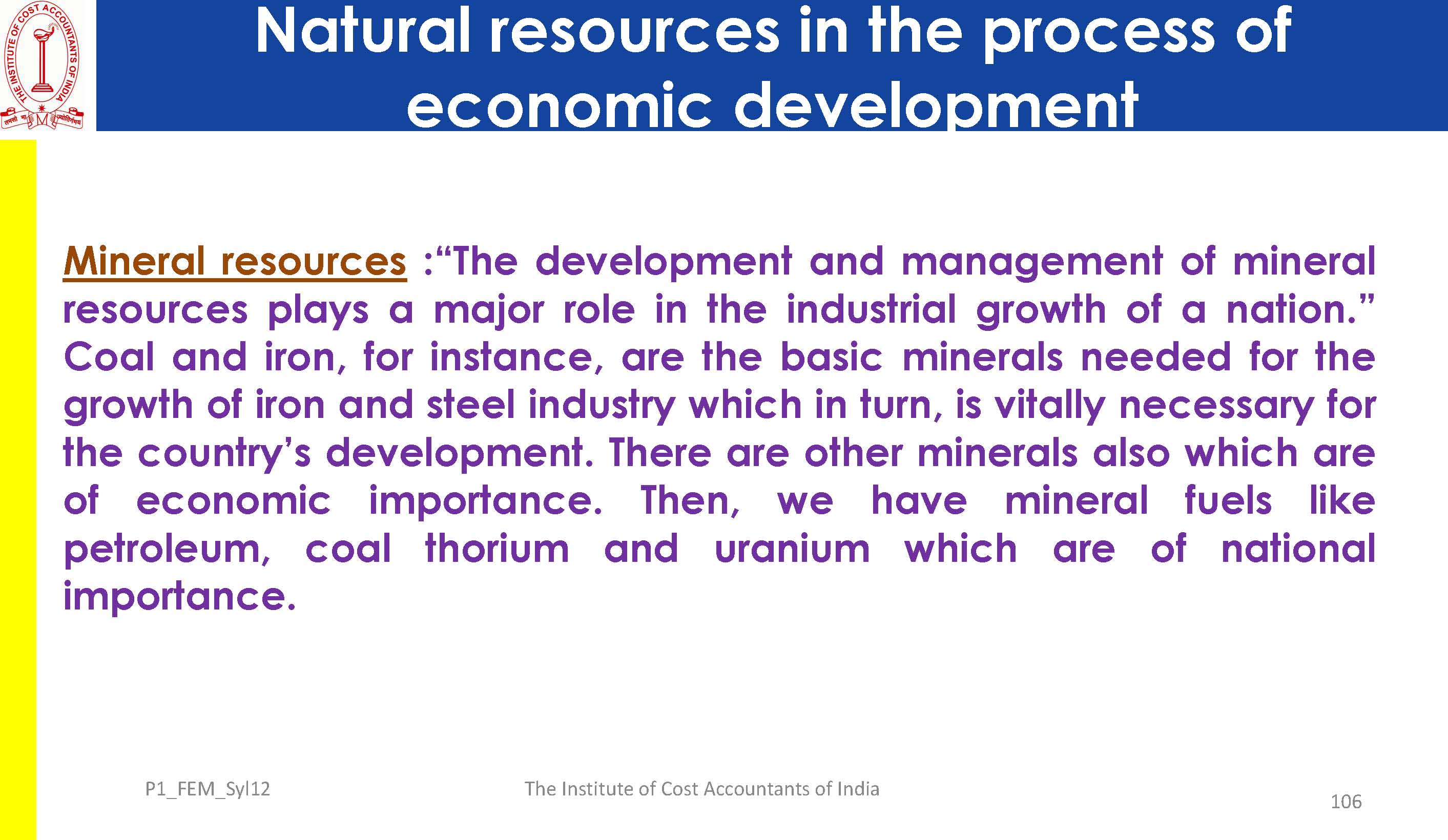 THE INSTITUTE OF COST ACCOUNTANTS OF INDIA

Natural resources in the process of economic development

Mineral resources :“The development and management of mineral resources plays a major role in the industrial growth of a nation.” Coal and iron, for instance, are the basic minerals needed for the growth of iron and steel industry which in turn, is vitally necessary for the country’s development. There are other minerals also which are of economic importance. Then, we have mineral fuels like petroleum, coal thorium and uranium which are of national importance.

P1_FEM_Syl12

The Institute of Cost Accountants of India

106